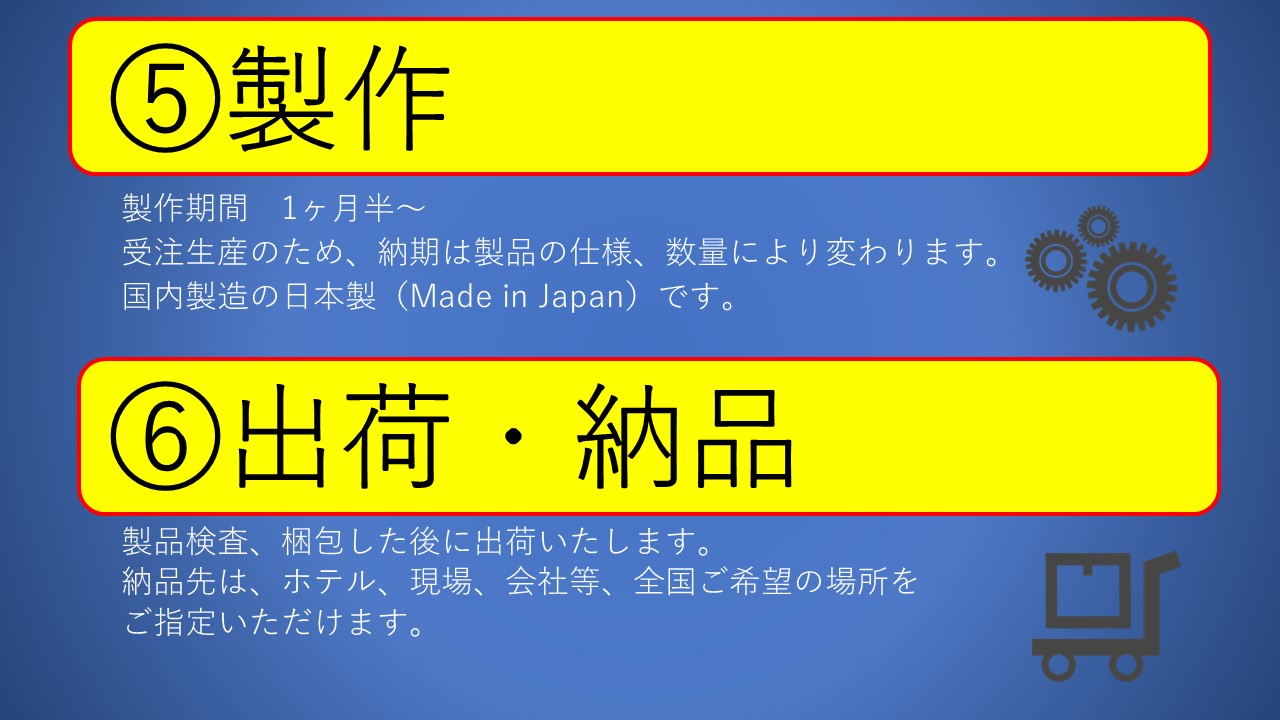 ⑤製作

製作期間　1ヶ月半～
受注生産のため、納期は製品の仕様、数量により変わります。
国内製造の日本製（Made in Japan）です。

⑥出荷・納品

製品検査、梱包した後に出荷いたします。
納品先は、ホテル、現場、会社等、全国ご希望の場所をご指定いただけます。